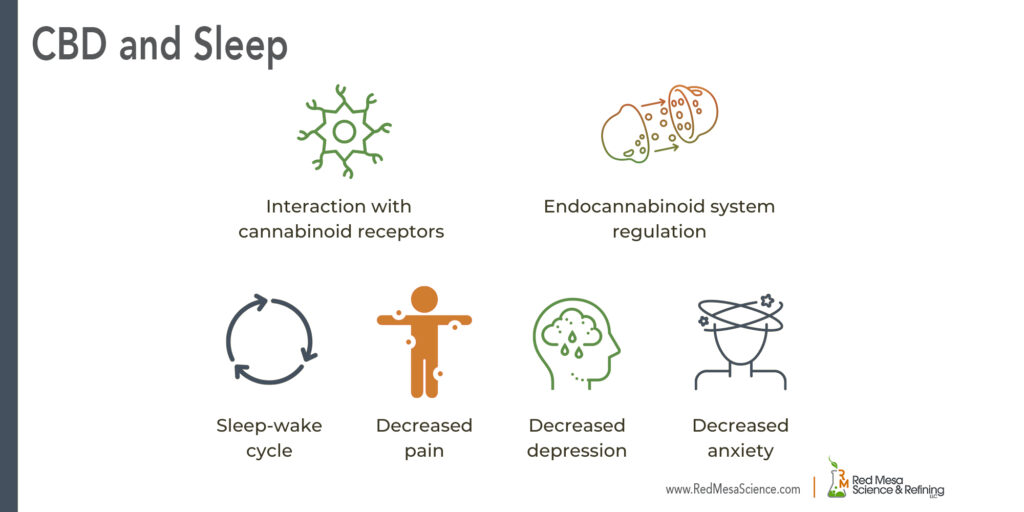 CBD and Sleep

Interaction with cannabinoid receptors

Endocannabinoid system regulation

Sleep-wake cycle

Decreased pain

Decreased depression

Decreased anxiety

www.RedMesaScience.com

RM Red Mesa Science & Refining LLC